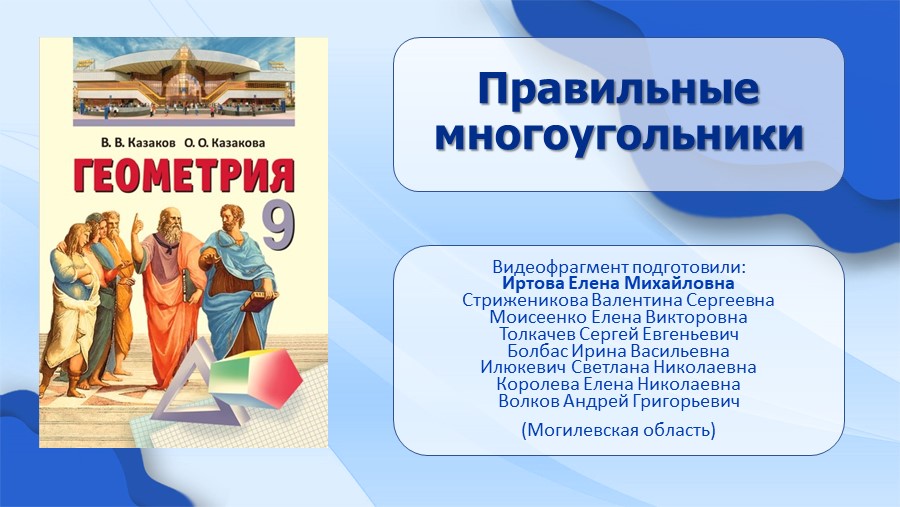 В. В. Казаков О. О. Казакова
ГЕОМЕТРИЯ
9

Правильные многоугольники

Видеофрагмент подготовили:
Иртова Елена Михайловна
Стриженикова Валентина Сергеевна
Моисеенко Елена Викторовна
Толкачев Сергей Евгеньевич
Болбас Ирина Васильевна
Илюкевич Светлана Николаевна
Королева Елена Николаевна
Волков Андрей Григорьевич

(Могилевская область)